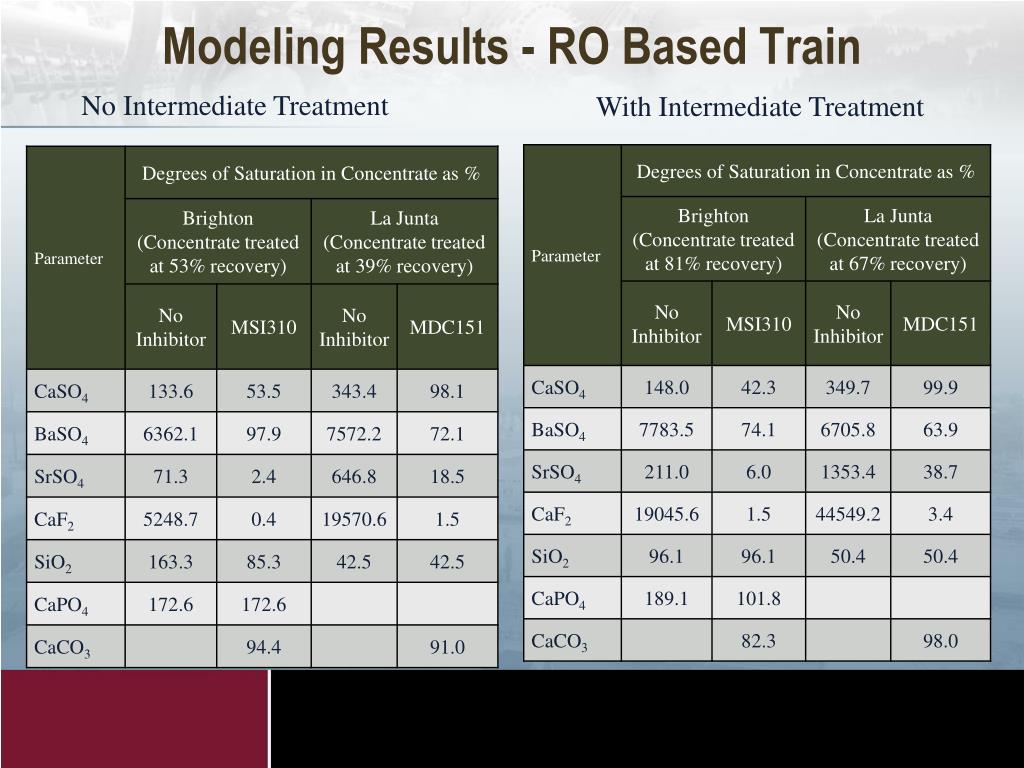 Modeling Results - RO Based Train

No Intermediate Treatment

| Parameter | Degrees of Saturation in Concentrate as % | | | |
|---|---|---|---|---|
| | Brighton (Concentrate treated at 53% recovery) | | La Junta (Concentrate treated at 39% recovery) | |
| | No Inhibitor | MSI310 | No Inhibitor | MDC151 |
| $CaSO_4$ | 133.6 | 53.5 | 343.4 | 98.1 |
| $BaSO_4$ | 6362.1 | 97.9 | 7572.2 | 72.1 |
| $SrSO_4$ | 71.3 | 2.4 | 646.8 | 18.5 |
| $CaF_2$ | 5248.7 | 0.4 | 19570.6 | 1.5 |
| $SiO_2$ | 163.3 | 85.3 | 42.5 | 42.5 |
| $CaPO_4$ | 172.6 | 172.6 | | |
| $CaCO_3$ | | 94.4 | | 91.0 |

With Intermediate Treatment

| Parameter | Degrees of Saturation in Concentrate as % | | | |
|---|---|---|---|---|
| | Brighton (Concentrate treated at 81% recovery) | | La Junta (Concentrate treated at 67% recovery) | |
| | No Inhibitor | MSI310 | No Inhibitor | MDC151 |
| $CaSO_4$ | 148.0 | 42.3 | 349.7 | 99.9 |
| $BaSO_4$ | 7783.5 | 74.1 | 6705.8 | 63.9 |
| $SrSO_4$ | 211.0 | 6.0 | 1353.4 | 38.7 |
| $CaF_2$ | 19045.6 | 1.5 | 44549.2 | 3.4 |
| $SiO_2$ | 96.1 | 96.1 | 50.4 | 50.4 |
| $CaPO_4$ | 189.1 | 101.8 | | |
| $CaCO_3$ | | 82.3 | | 98.0 |